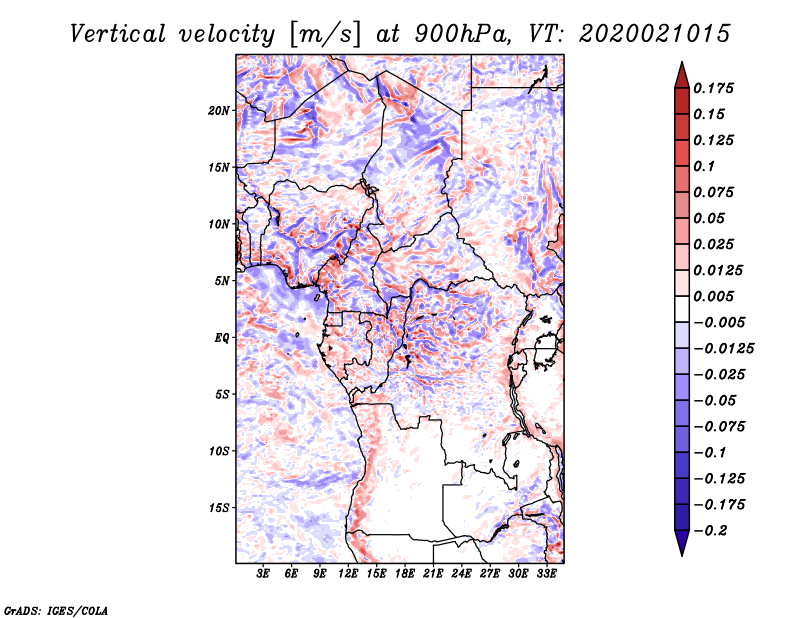 Vertical velocity [m/s] at 900hPa, VT: 2020021015

20N
15N
10N
5N
EQ
5S
10S
15S

3E 6E 9E 12E 15E 18E 21E 24E 27E 30E 33E

0.175
0.15
0.125
0.1
0.075
0.05
0.025
0.0125
0.005
−0.005
−0.0125
−0.025
−0.05
−0.075
−0.1
−0.125
−0.175
−0.2

GrADS: IGES/COLA